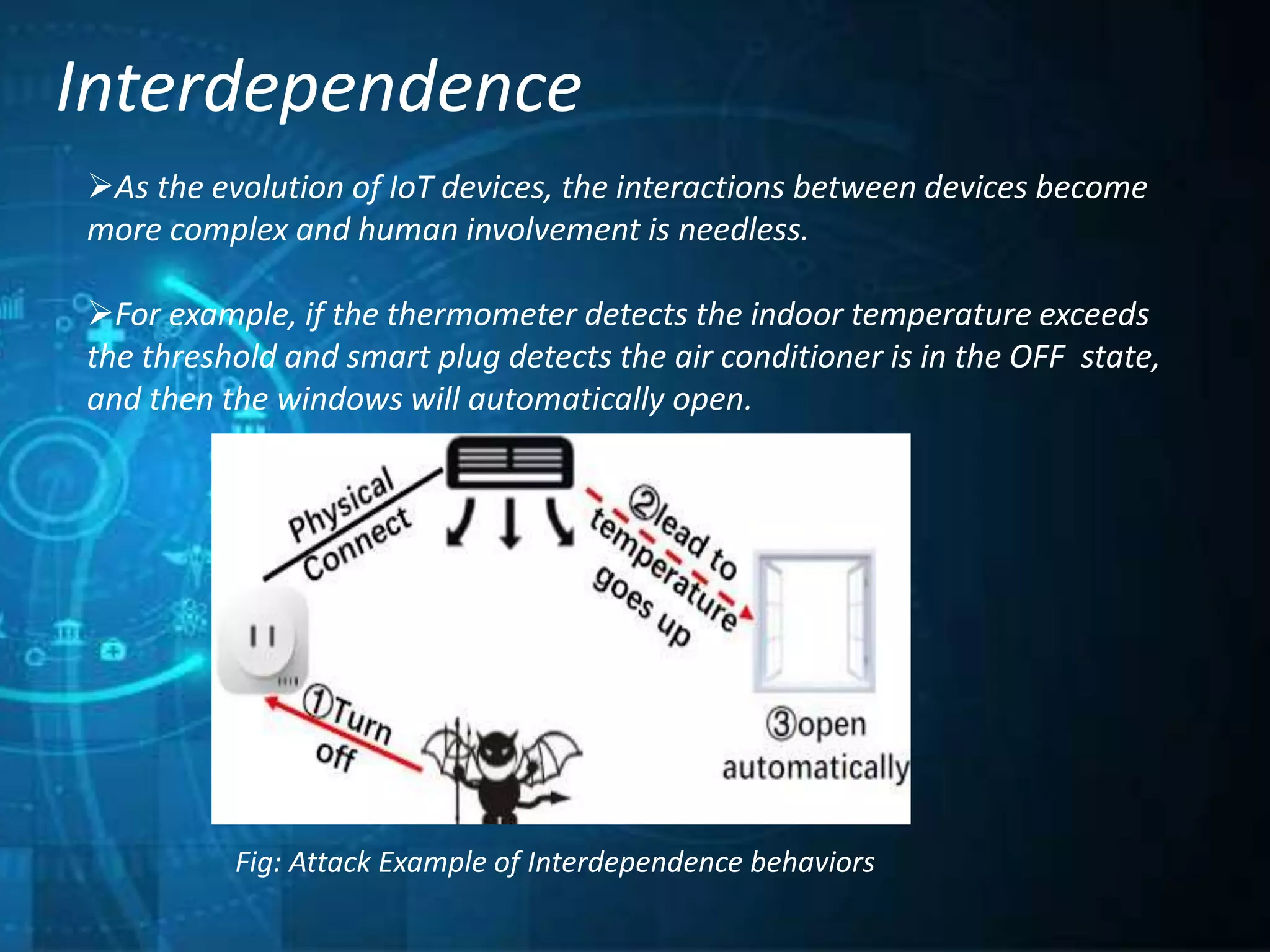 Interdependence

➢As the evolution of IoT devices, the interactions between devices become more complex and human involvement is needless.

➢For example, if the thermometer detects the indoor temperature exceeds the threshold and smart plug detects the air conditioner is in the OFF state, and then the windows will automatically open.

Physical Connect

②lead to temperature goes up

①Turn off

③open automatically

Fig: Attack Example of Interdependence behaviors